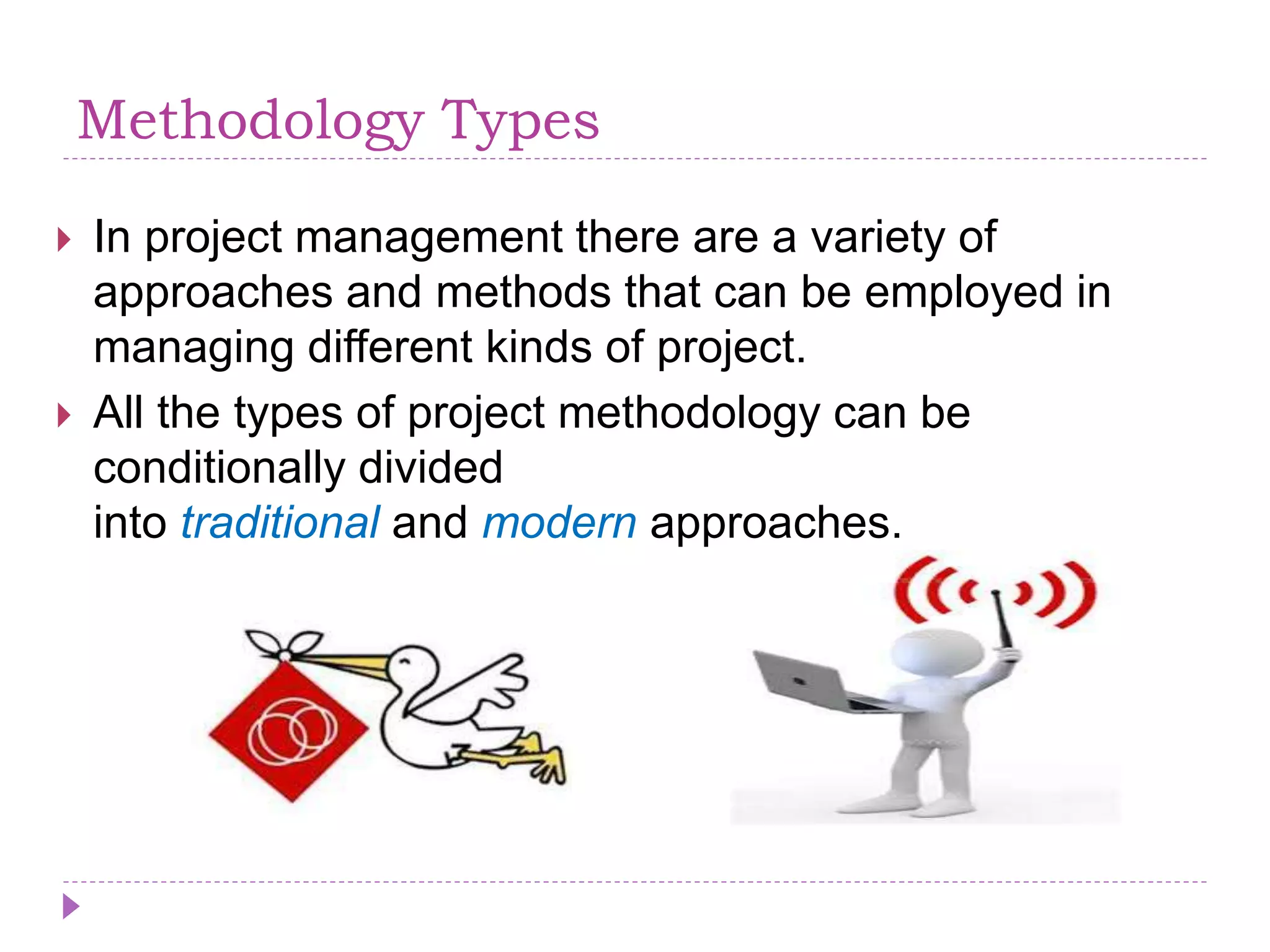 Methodology Types

In project management there are a variety of approaches and methods that can be employed in managing different kinds of project.

All the types of project methodology can be conditionally divided into traditional and modern approaches.